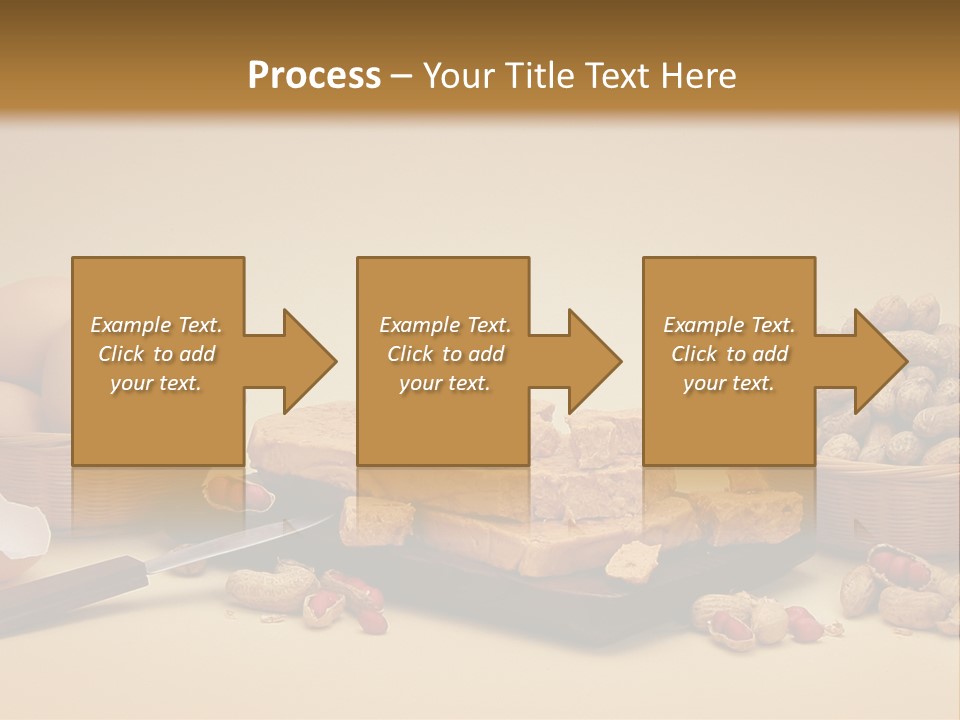 Process – Your Title Text Here

Example Text. Click to add your text.

Example Text. Click to add your text.

Example Text. Click to add your text.